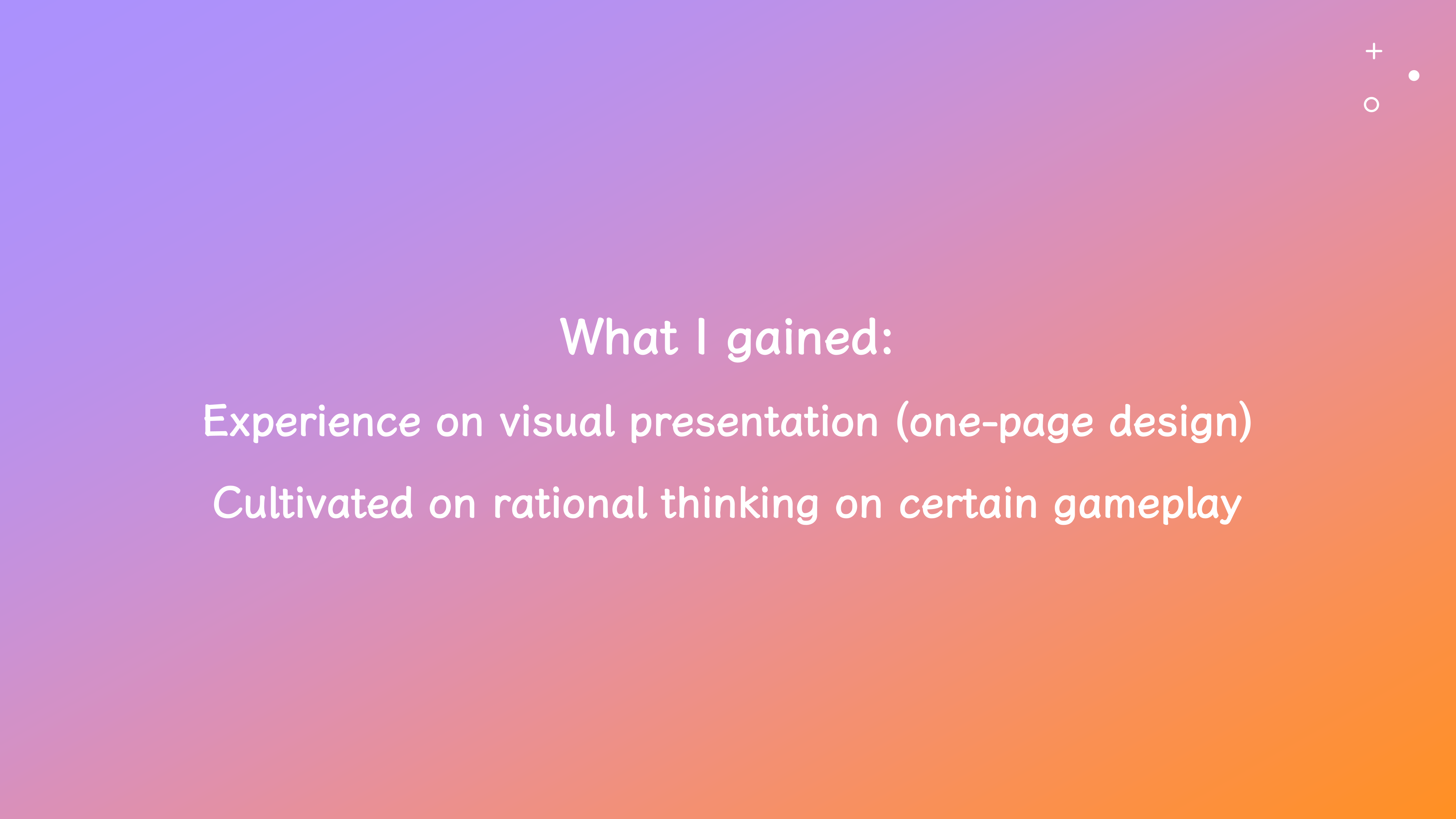 What I gained:

Experience on visual presentation (one-page design)

Cultivated on rational thinking on certain gameplay